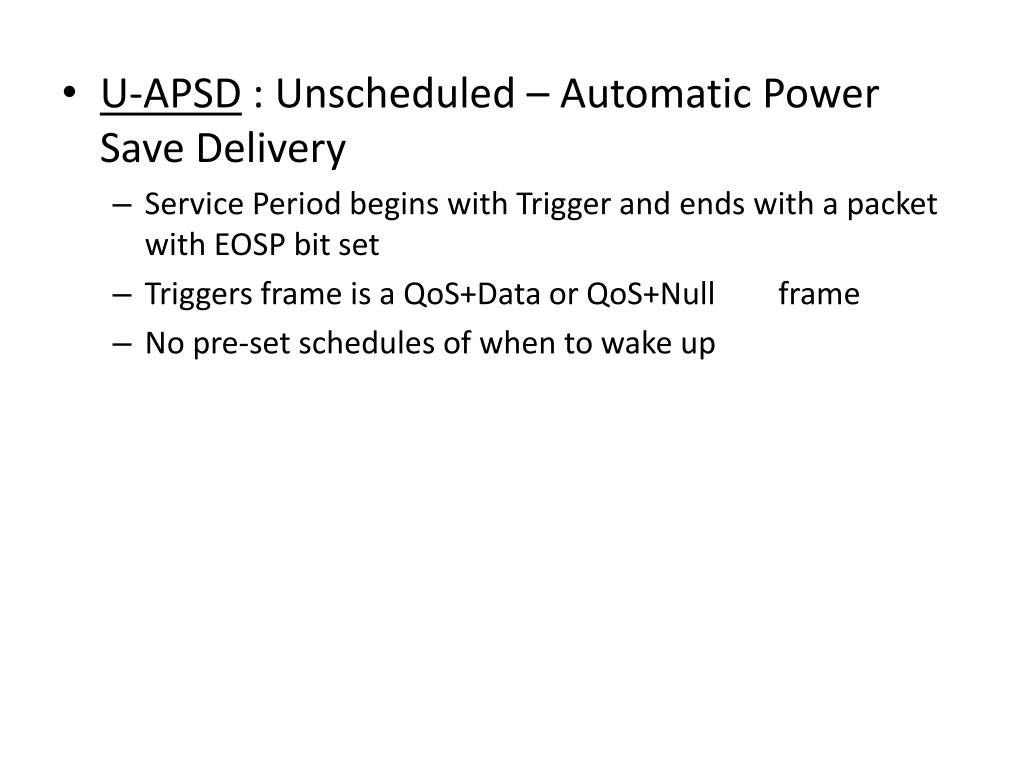 • U-APSD : Unscheduled – Automatic Power Save Delivery
– Service Period begins with Trigger and ends with a packet with EOSP bit set
– Triggers frame is a QoS+Data or QoS+Null frame
– No pre-set schedules of when to wake up